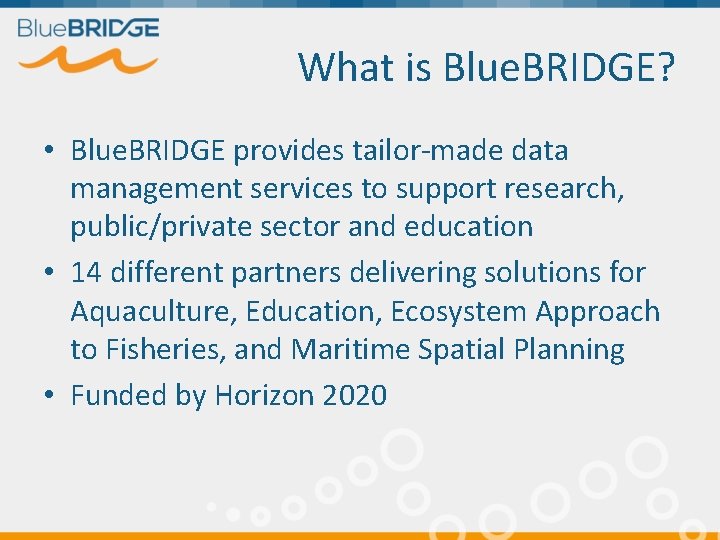 BlueBRIDGE

What is BlueBRIDGE?

• BlueBRIDGE provides tailor-made data management services to support research, public/private sector and education

• 14 different partners delivering solutions for Aquaculture, Education, Ecosystem Approach to Fisheries, and Maritime Spatial Planning

• Funded by Horizon 2020